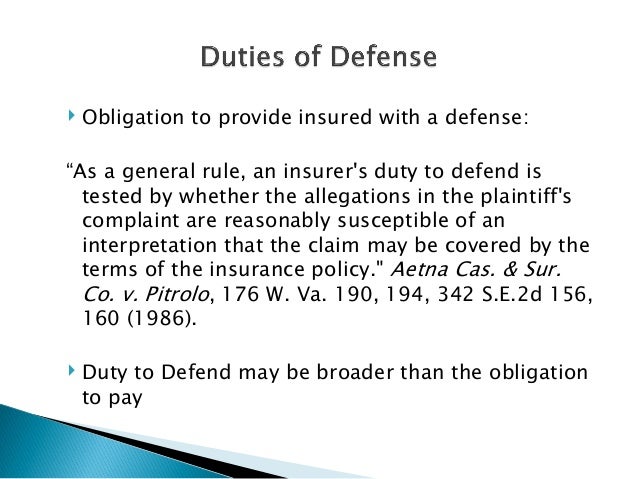 Duties of Defense

Obligation to provide insured with a defense:

“As a general rule, an insurer's duty to defend is tested by whether the allegations in the plaintiff's complaint are reasonably susceptible of an interpretation that the claim may be covered by the terms of the insurance policy." Aetna Cas. & Sur. Co. v. Pitrolo, 176 W. Va. 190, 194, 342 S.E.2d 156, 160 (1986).

Duty to Defend may be broader than the obligation to pay